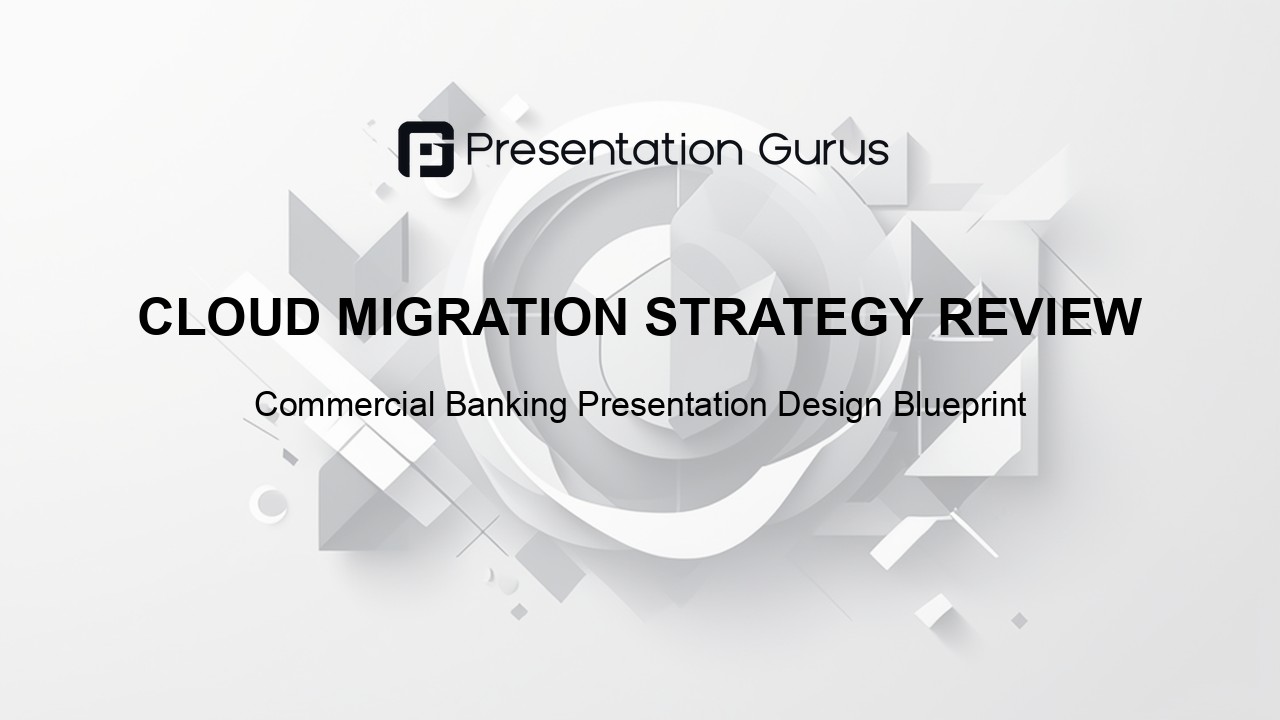 Presentation Gurus

CLOUD MIGRATION STRATEGY REVIEW

Commercial Banking Presentation Design Blueprint